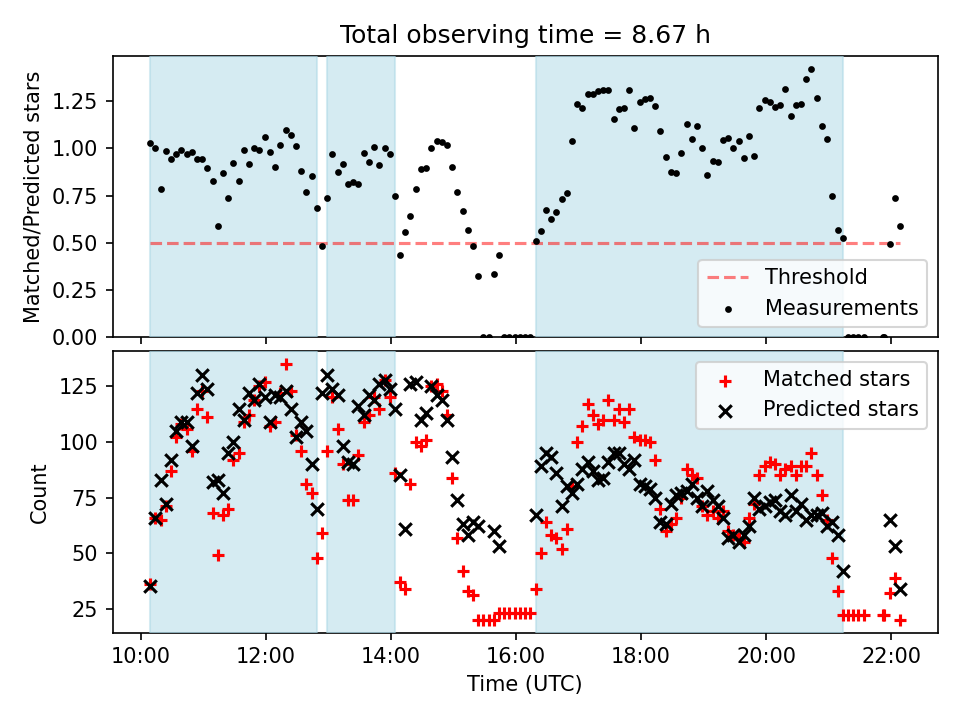 Total observing time = 8.67 h

Matched/Predicted stars

1.25
1.00
0.75
0.50
0.25
0.00

Threshold
Measurements

Count

125
100
75
50
25

Matched stars
Predicted stars

10:00
12:00
14:00
16:00
18:00
20:00
22:00

Time (UTC)